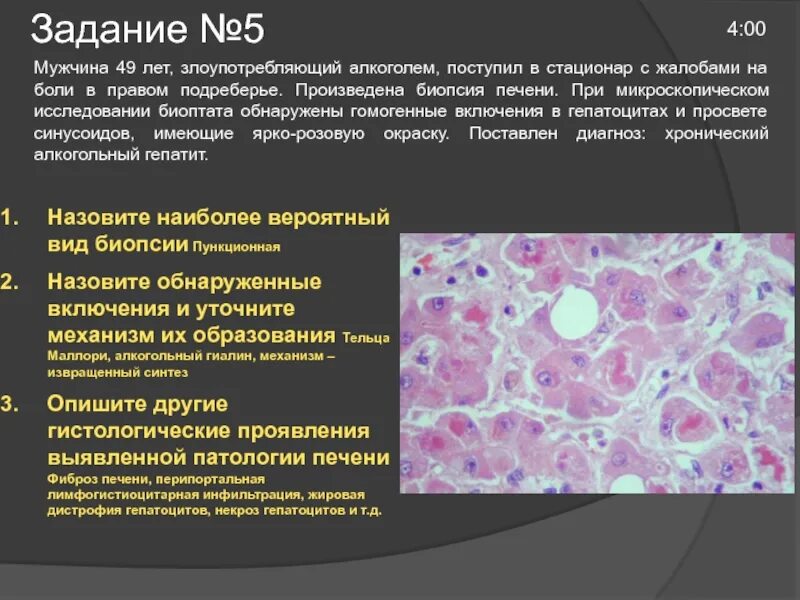 Задание №5

4:00

Мужчина 49 лет, злоупотребляющий алкоголем, поступил в стационар с жалобами на боли в правом подреберье. Произведена биопсия печени. При микроскопическом исследовании биоптата обнаружены гомогенные включения в гепатоцитах и просвете синусоидов, имеющие ярко-розовую окраску. Поставлен диагноз: хронический алкогольный гепатит.

1. Назовите наиболее вероятный вид биопсии Пункционная

2. Назовите обнаруженные включения и уточните механизм их образования Тельца Маллори, алкогольный гиалин, механизм – извращенный синтез

3. Опишите другие гистологические проявления выявленной патологии печени Фиброз печени, перипортальная лимфогистиоцитарная инфильтрация, жировая дистрофия гепатоцитов, некроз гепатоцитов и т.д.